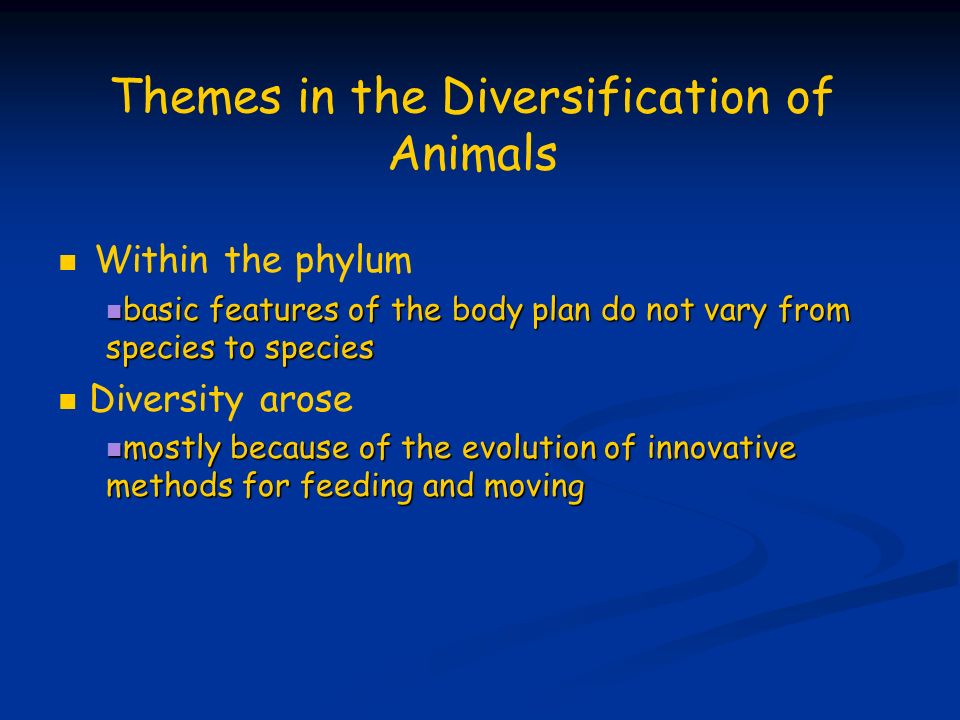 Themes in the Diversification of Animals

Within the phylum

basic features of the body plan do not vary from species to species

Diversity arose

mostly because of the evolution of innovative methods for feeding and moving